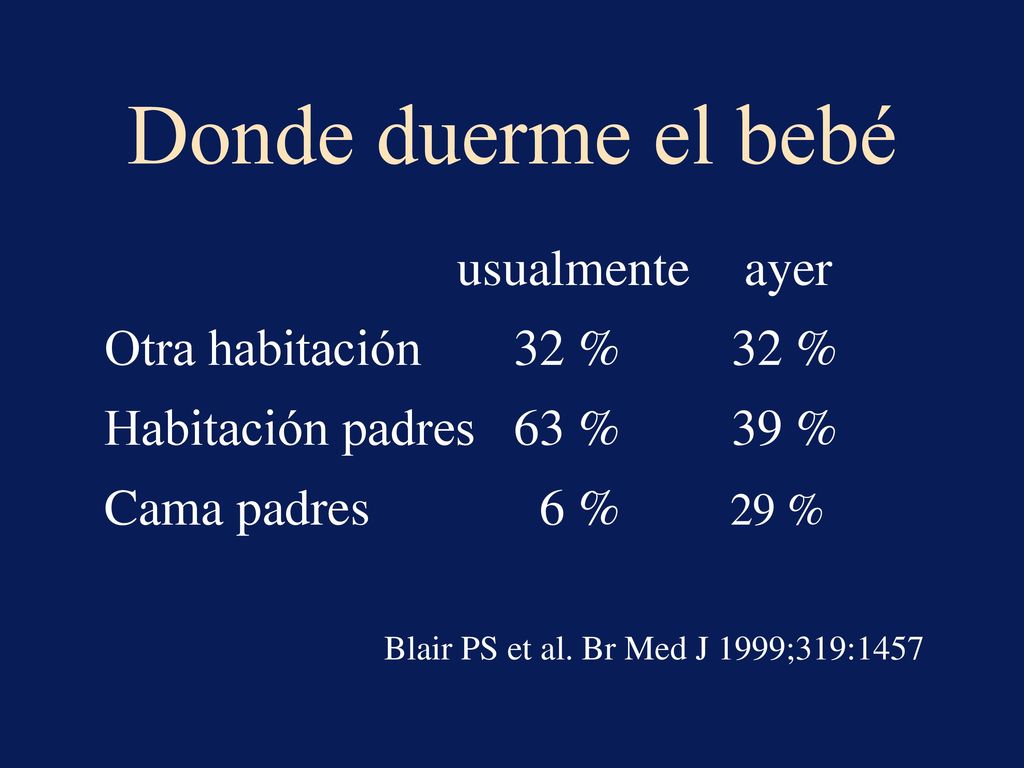 Donde duerme el bebé

| | usualmente | ayer |
|---|---|---|
| Otra habitación | 32 % | 32 % |
| Habitación padres | 63 % | 39 % |
| Cama padres | 6 % | 29 % |

Blair PS et al. Br Med J 1999;319:1457